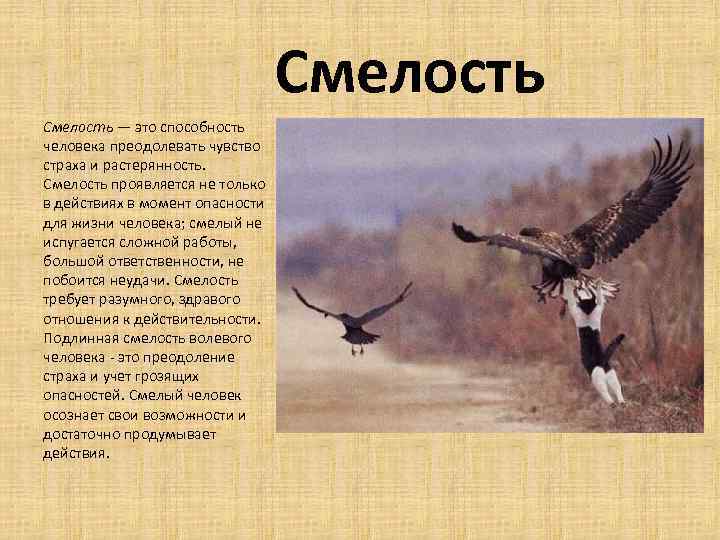 Смелость

Смелость — это способность человека преодолевать чувство страха и растерянность. Смелость проявляется не только в действиях в момент опасности для жизни человека; смелый не испугается сложной работы, большой ответственности, не побоится неудачи. Смелость требует разумного, здравого отношения к действительности. Подлинная смелость волевого человека - это преодоление страха и учет грозящих опасностей. Смелый человек осознает свои возможности и достаточно продумывает действия.